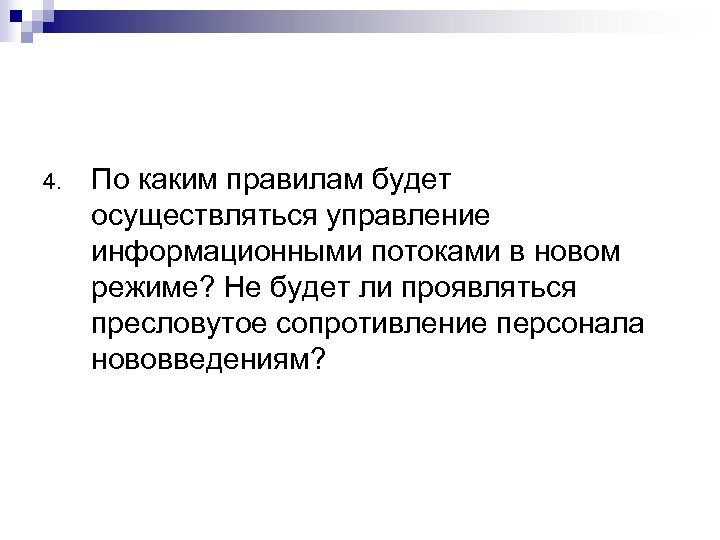 4. По каким правилам будет осуществляться управление информационными потоками в новом режиме? Не будет ли проявляться пресловутое сопротивление персонала нововведениям?